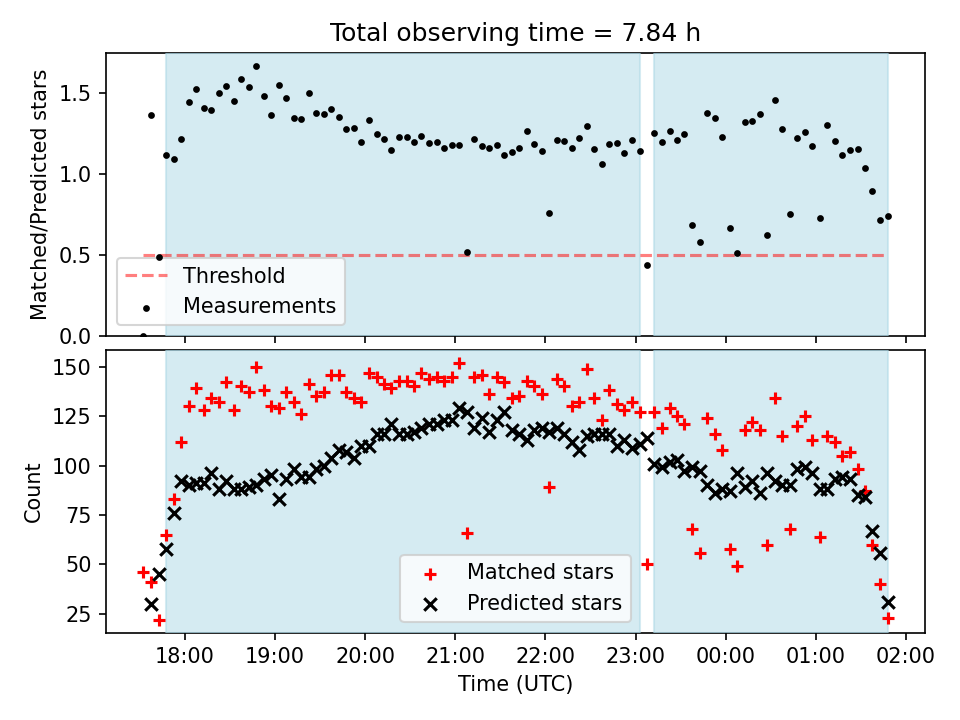 Total observing time = 7.84 h

Matched/Predicted stars

1.5
1.0
0.5
0.0

Threshold
Measurements

Count

150
125
100
75
50
25

Matched stars
Predicted stars

18:00 19:00 20:00 21:00 22:00 23:00 00:00 01:00 02:00

Time (UTC)